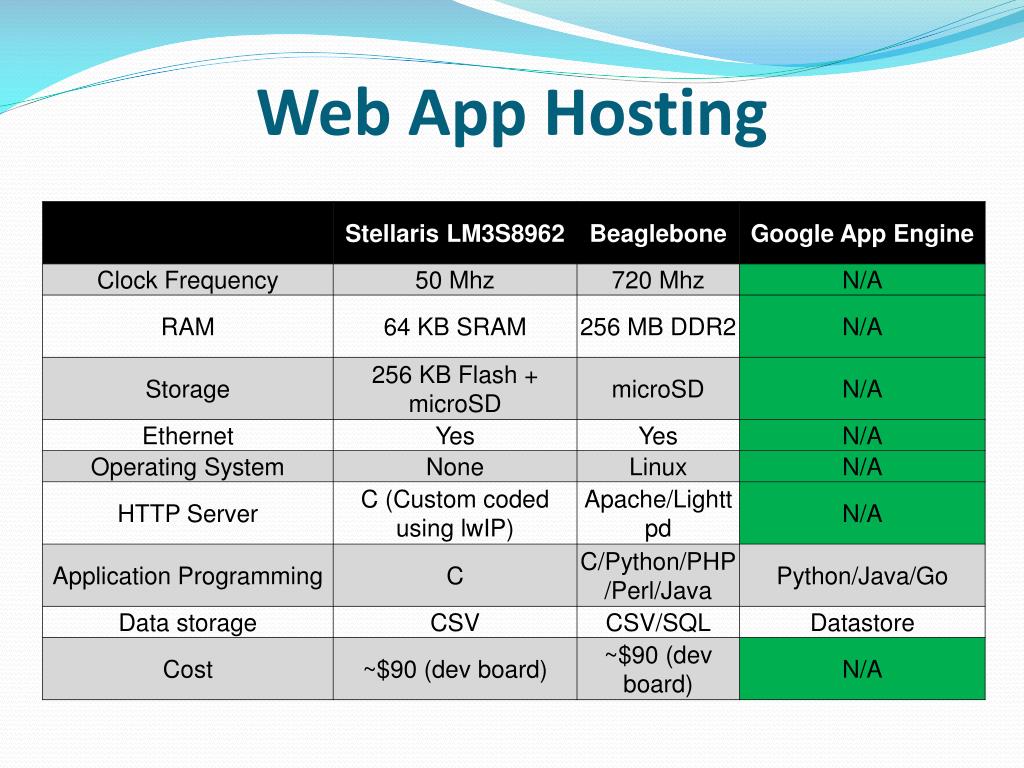 Web App Hosting

| | Stellaris LM3S8962 | Beaglebone | Google App Engine |
|---|---|---|---|
| Clock Frequency | 50 Mhz | 720 Mhz | N/A |
| RAM | 64 KB SRAM | 256 MB DDR2 | N/A |
| Storage | 256 KB Flash + microSD | microSD | N/A |
| Ethernet | Yes | Yes | N/A |
| Operating System | None | Linux | N/A |
| HTTP Server | C (Custom coded using lwIP) | Apache/Lighttpd | N/A |
| Application Programming | C | C/Python/PHP/Perl/Java | Python/Java/Go |
| Data storage | CSV | CSV/SQL | Datastore |
| Cost | ~$90 (dev board) | ~$90 (dev board) | N/A |